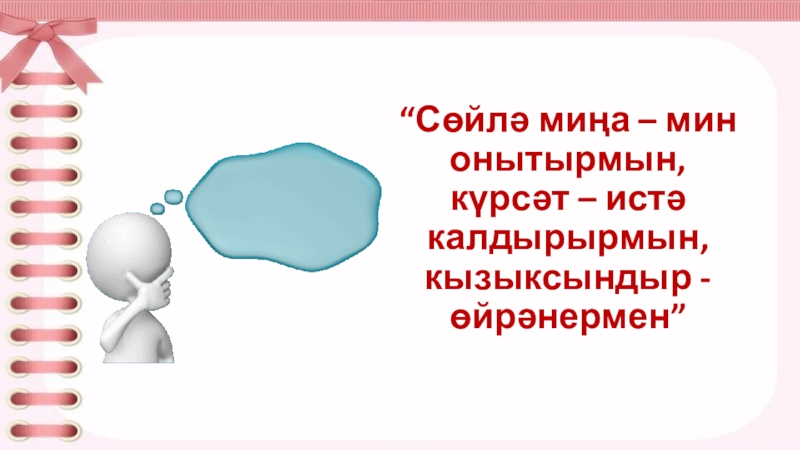 “Сөйлә миңа – мин онытырмын, күрсәт – истә калдырырмын, кызыксындыр - өйрәнермен”